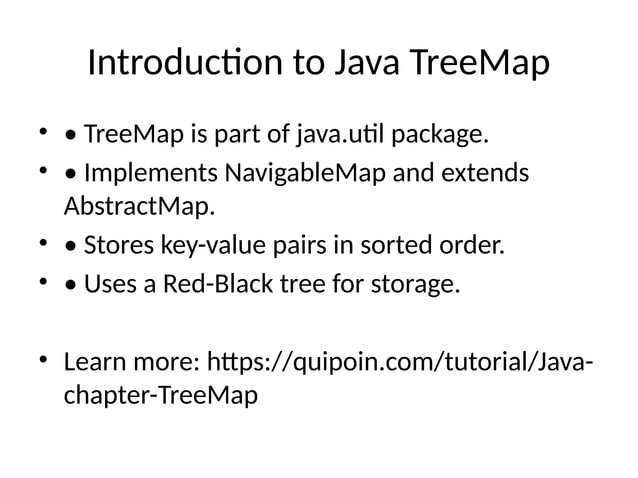 Introduction to Java TreeMap

• • TreeMap is part of java.util package.
• • Implements NavigableMap and extends AbstractMap.
• • Stores key-value pairs in sorted order.
• • Uses a Red-Black tree for storage.

• Learn more: https://quipoin.com/tutorial/Java-chapter-TreeMap